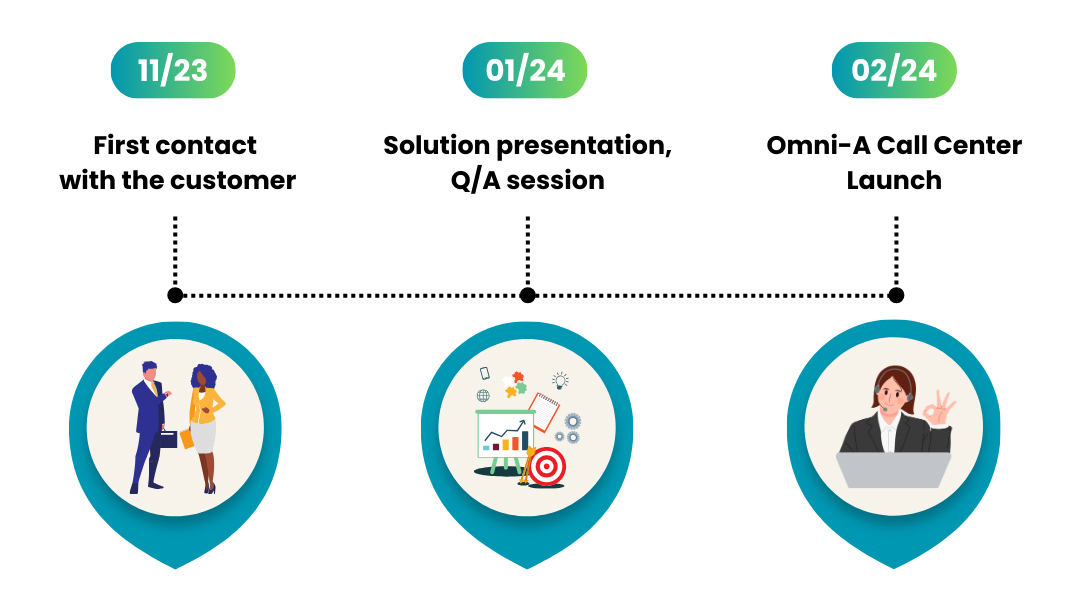 11/23

First contact with the customer

01/24

Solution presentation, Q/A session

02/24

Omni-A Call Center Launch